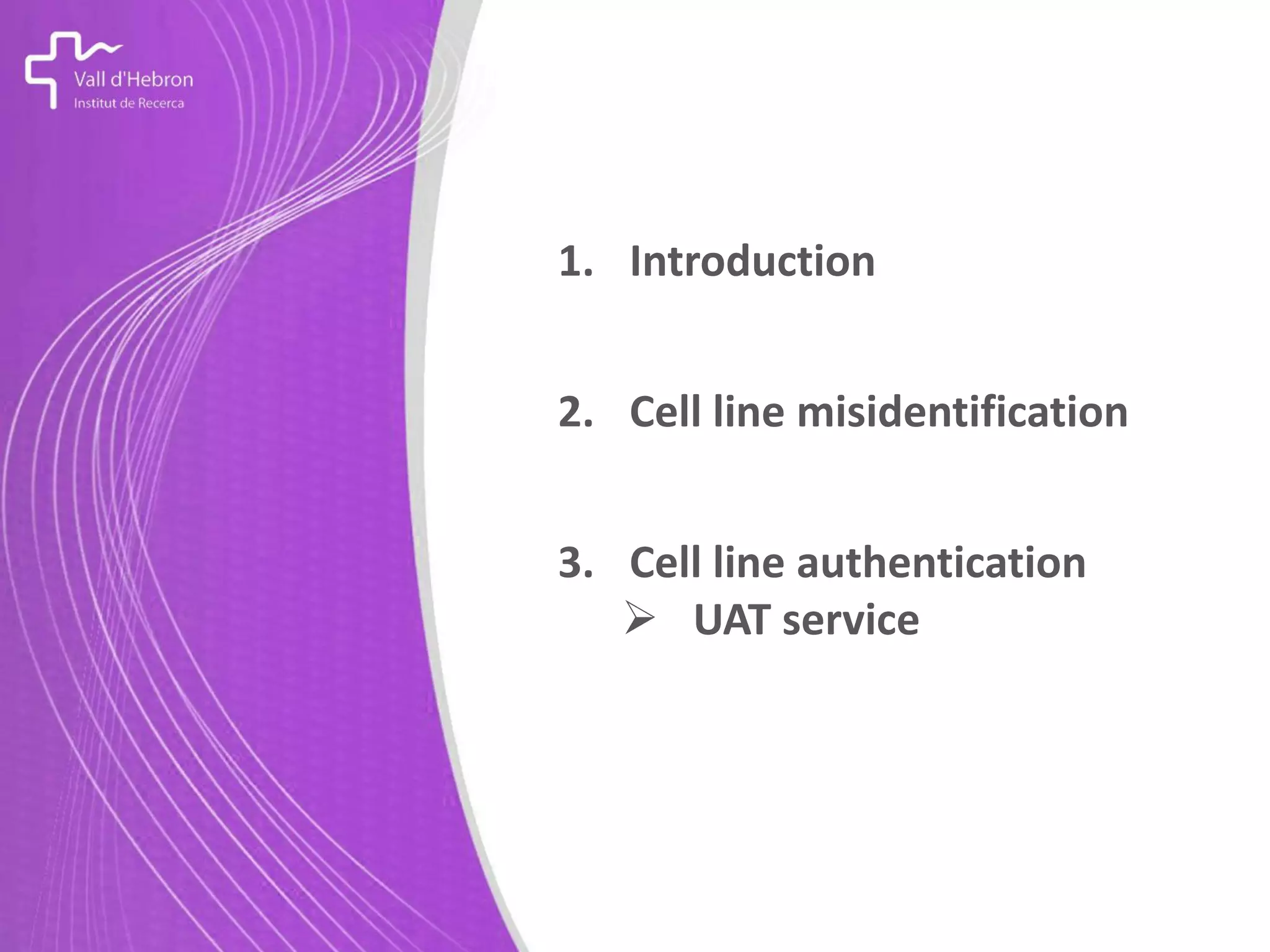 Vall d'Hebron
Institut de Recerca

1. Introduction

2. Cell line misidentification

3. Cell line authentication
➢ UAT service